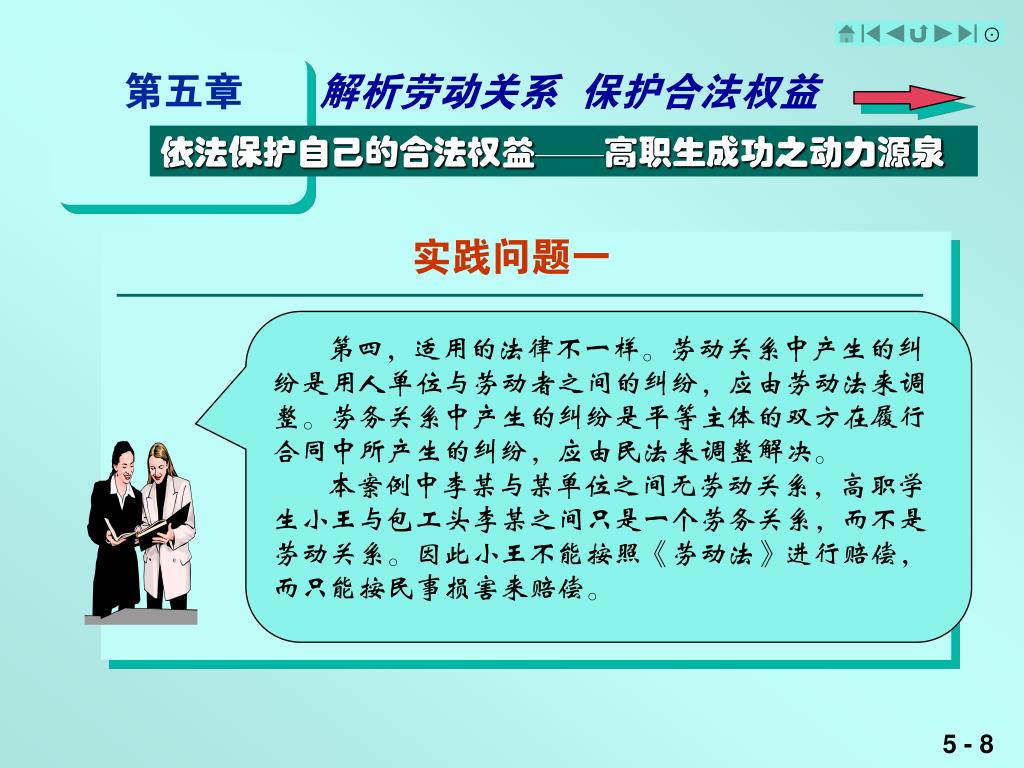 第五章 解析劳动关系 保护合法权益

依法保护自己的合法权益——高职生成功之动力源泉

实践问题一

第四，适用的法律不一样。劳动关系中产生的纠纷是用人单位与劳动者之间的纠纷，应由劳动法来调整。劳务关系中产生的纠纷是平等主体的双方在履行合同中所产生的纠纷，应由民法来调整解决。

本案例中李某与某单位之间无劳动关系，高职学生小王与包工头李某之间只是一个劳务关系，而不是劳动关系。因此小王不能按照《劳动法》进行赔偿，而只能按民事损害来赔偿。

5 - 8